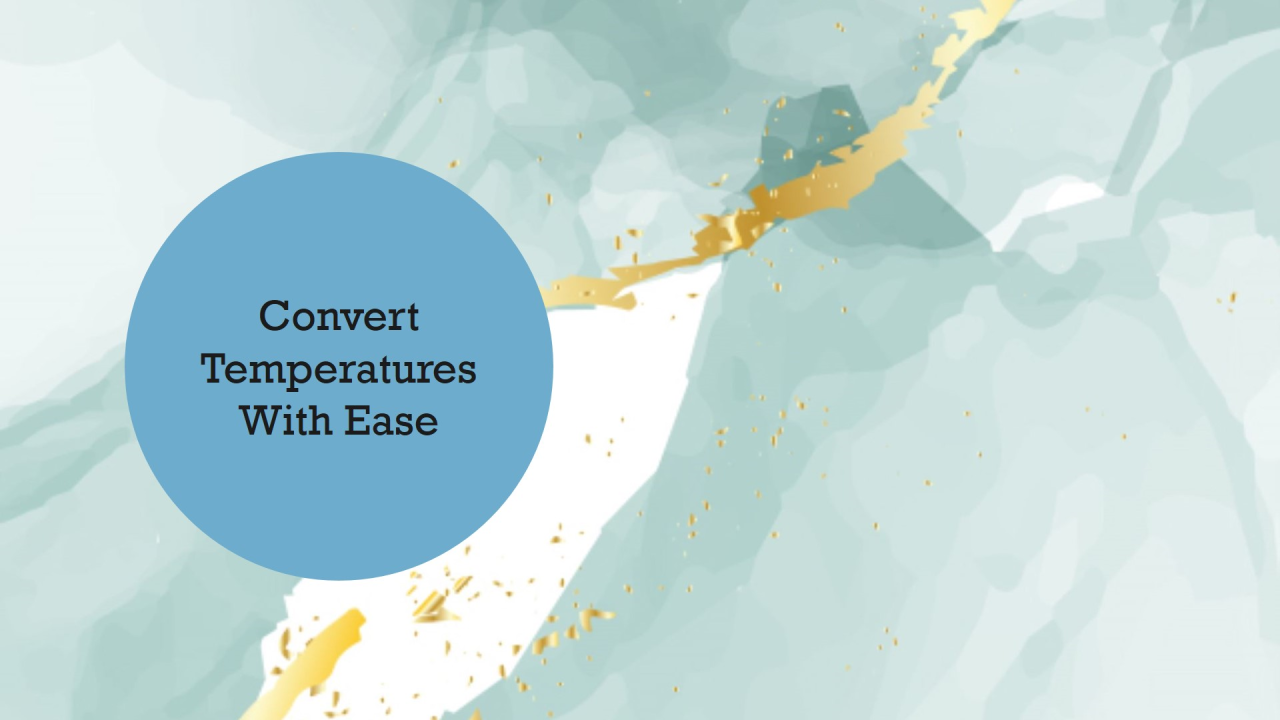 Convert Temperatures With Ease